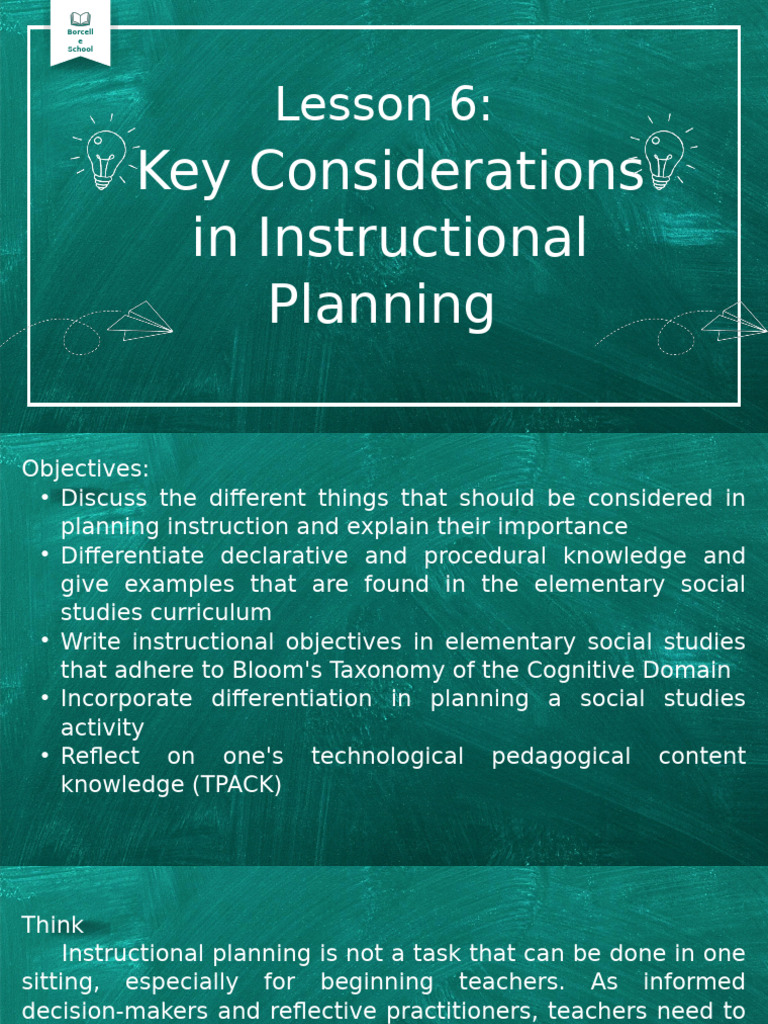 Borcell e School

Lesson 6:
Key Considerations in Instructional Planning

Objectives:
• Discuss the different things that should be considered in planning instruction and explain their importance
• Differentiate declarative and procedural knowledge and give examples that are found in the elementary social studies curriculum
• Write instructional objectives in elementary social studies that adhere to Bloom's Taxonomy of the Cognitive Domain
• Incorporate differentiation in planning a social studies activity
• Reflect on one's technological pedagogical content knowledge (TPACK)

Think

Instructional planning is not a task that can be done in one sitting, especially for beginning teachers. As informed decision-makers and reflective practitioners, teachers need to